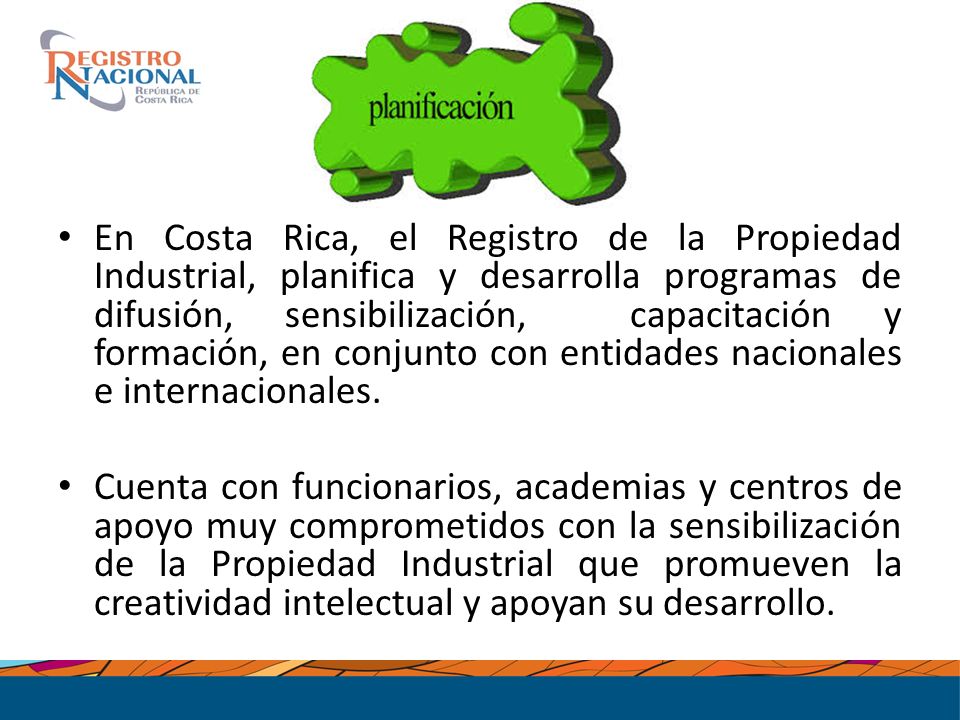 REGISTRO NACIONAL
REPÚBLICA DE COSTA RICA

planificación

• En Costa Rica, el Registro de la Propiedad Industrial, planifica y desarrolla programas de difusión, sensibilización, capacitación y formación, en conjunto con entidades nacionales e internacionales.

• Cuenta con funcionarios, academias y centros de apoyo muy comprometidos con la sensibilización de la Propiedad Industrial que promueven la creatividad intelectual y apoyan su desarrollo.